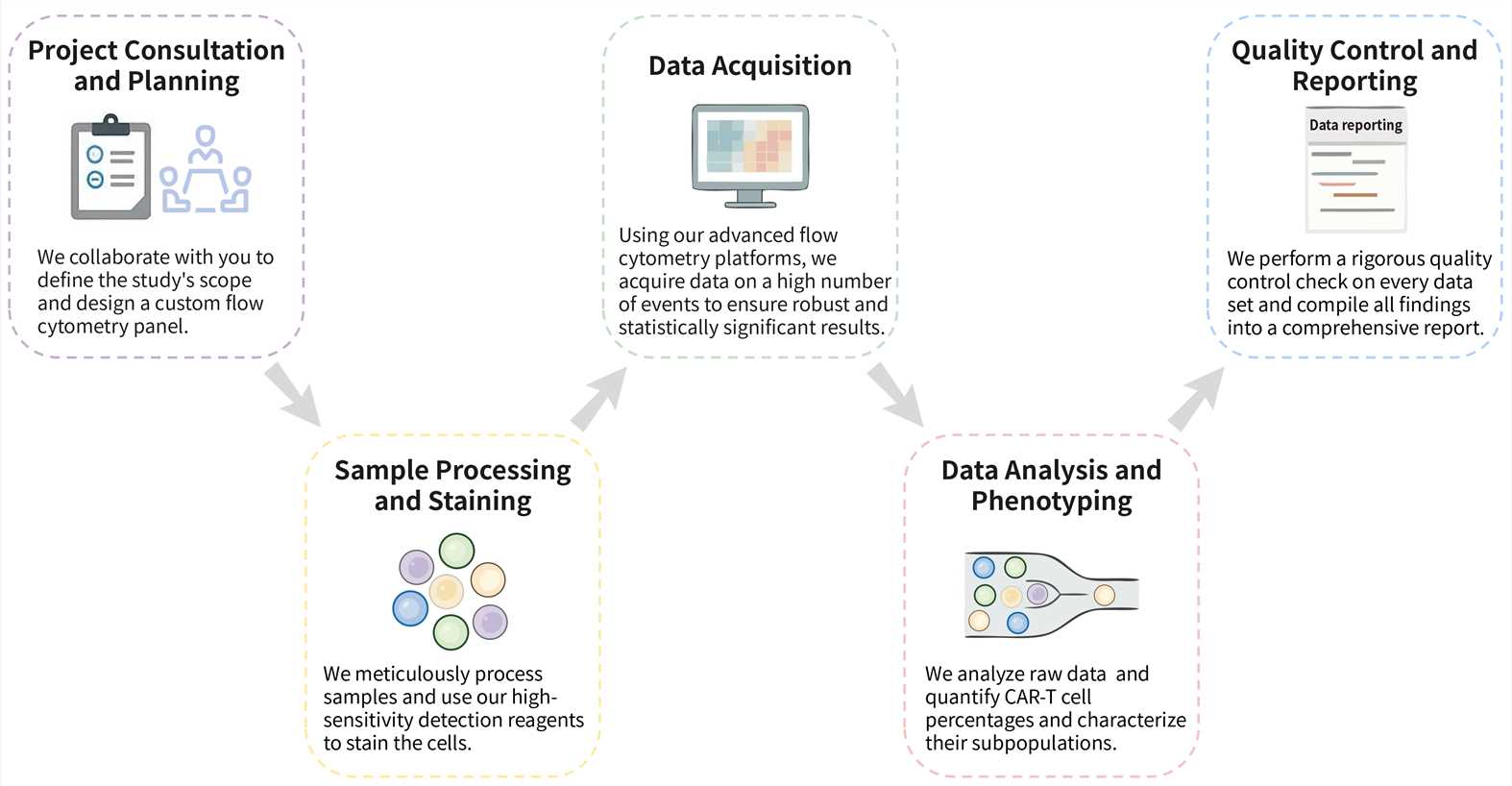 Project Consultation and Planning

We collaborate with you to define the study's scope and design a custom flow cytometry panel.

Sample Processing and Staining

We meticulously process samples and use our high-sensitivity detection reagents to stain the cells.

Data Acquisition

Using our advanced flow cytometry platforms, we acquire data on a high number of events to ensure robust and statistically significant results.

Data Analysis and Phenotyping

We analyze raw data and quantify CAR-T cell percentages and characterize their subpopulations.

Quality Control and Reporting

Data reporting

We perform a rigorous quality control check on every data set and compile all findings into a comprehensive report.